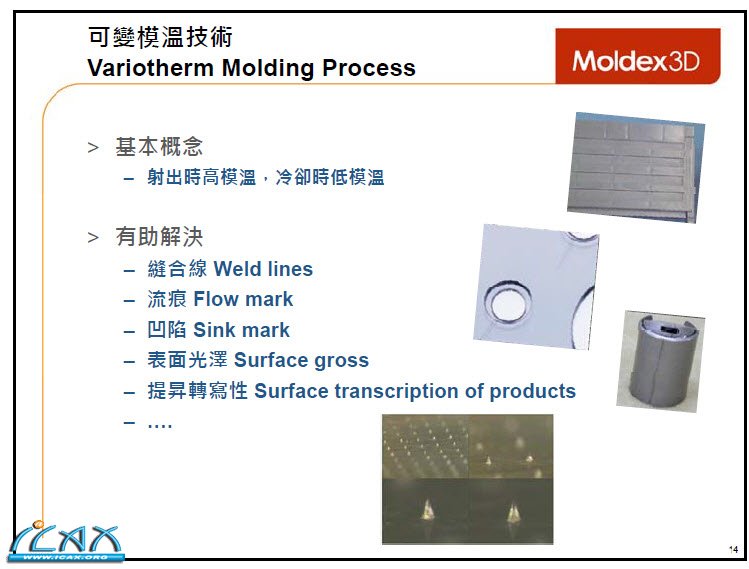 可變模溫技術
Variotherm Molding Process

Moldex3D

> 基本概念
– 射出時高模溫，冷卻時低模溫

> 有助解決
– 縫合線 Weld lines
– 流痕 Flow mark
– 凹陷 Sink mark
– 表面光澤 Surface gross
– 提昇轉寫性 Surface transcription of products
– ….

ICAX
WWW.ICAX.ORG

14